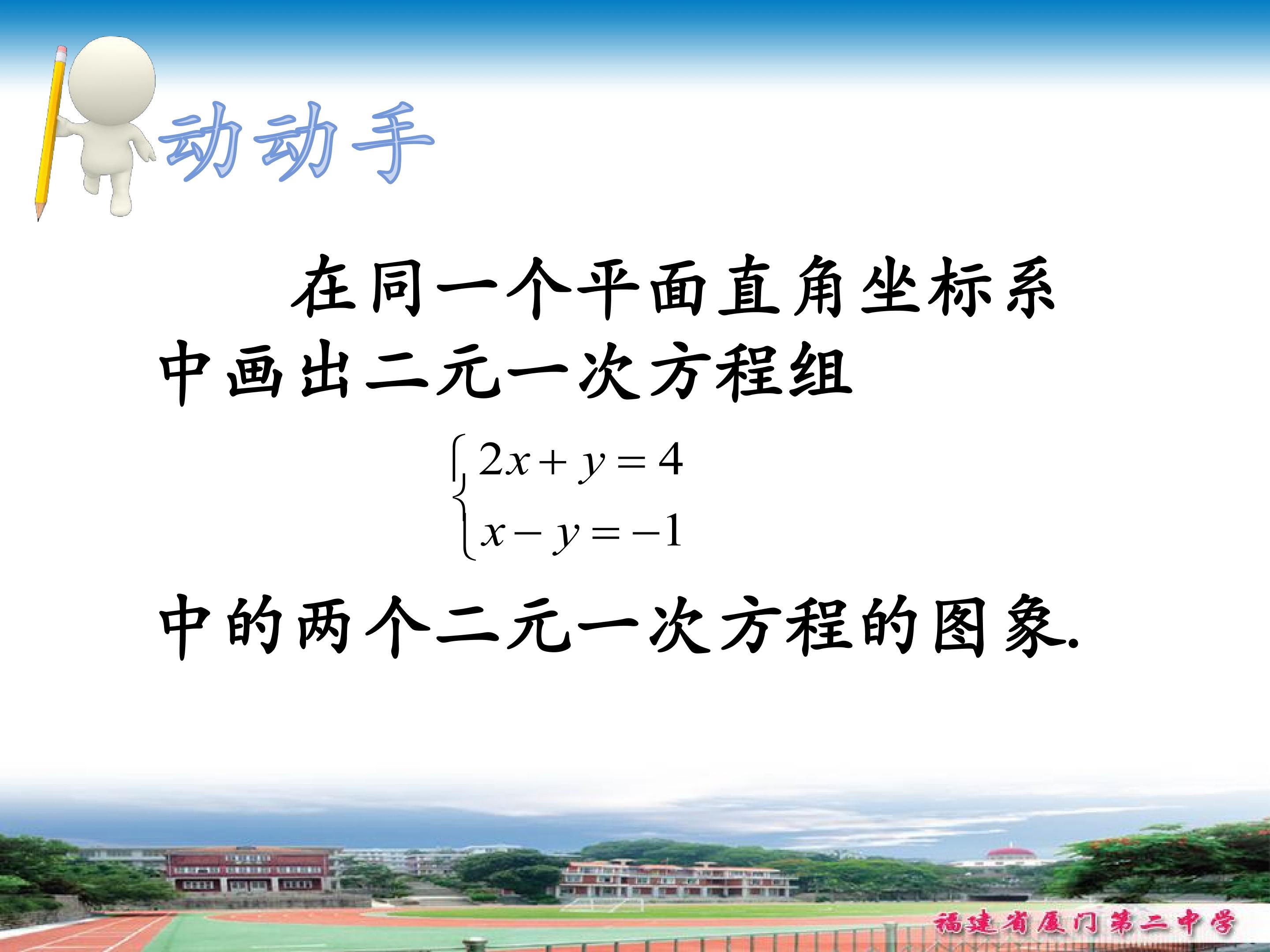 动动手

在同一个平面直角坐标系中画出二元一次方程组

$\begin{cases} 2x+y=4 \\ x-y=-1 \end{cases}$

中的两个二元一次方程的图象.

福建省厦门第二中学